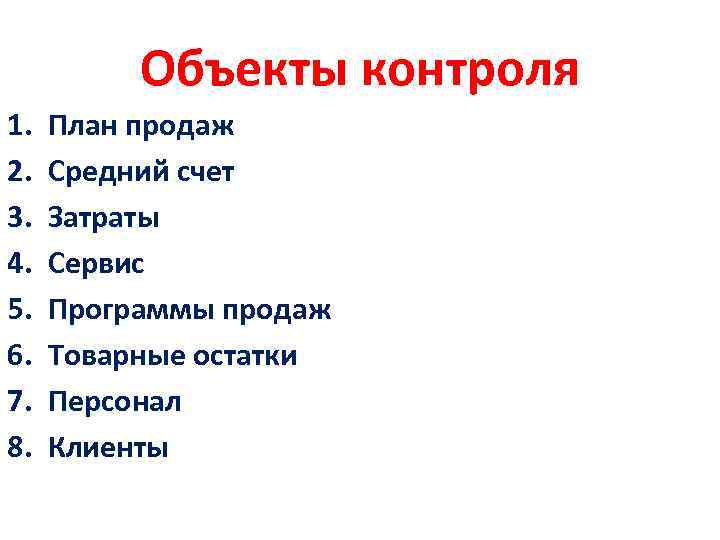 Объекты контроля

1. План продаж
2. Средний счет
3. Затраты
4. Сервис
5. Программы продаж
6. Товарные остатки
7. Персонал
8. Клиенты